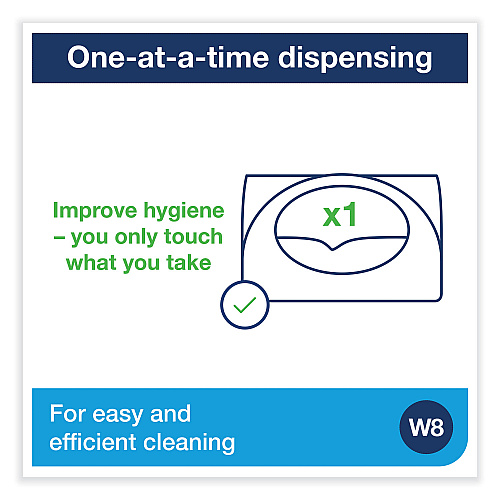 One-at-a-time dispensing

Improve hygiene – you only touch what you take

x1

For easy and efficient cleaning

W8